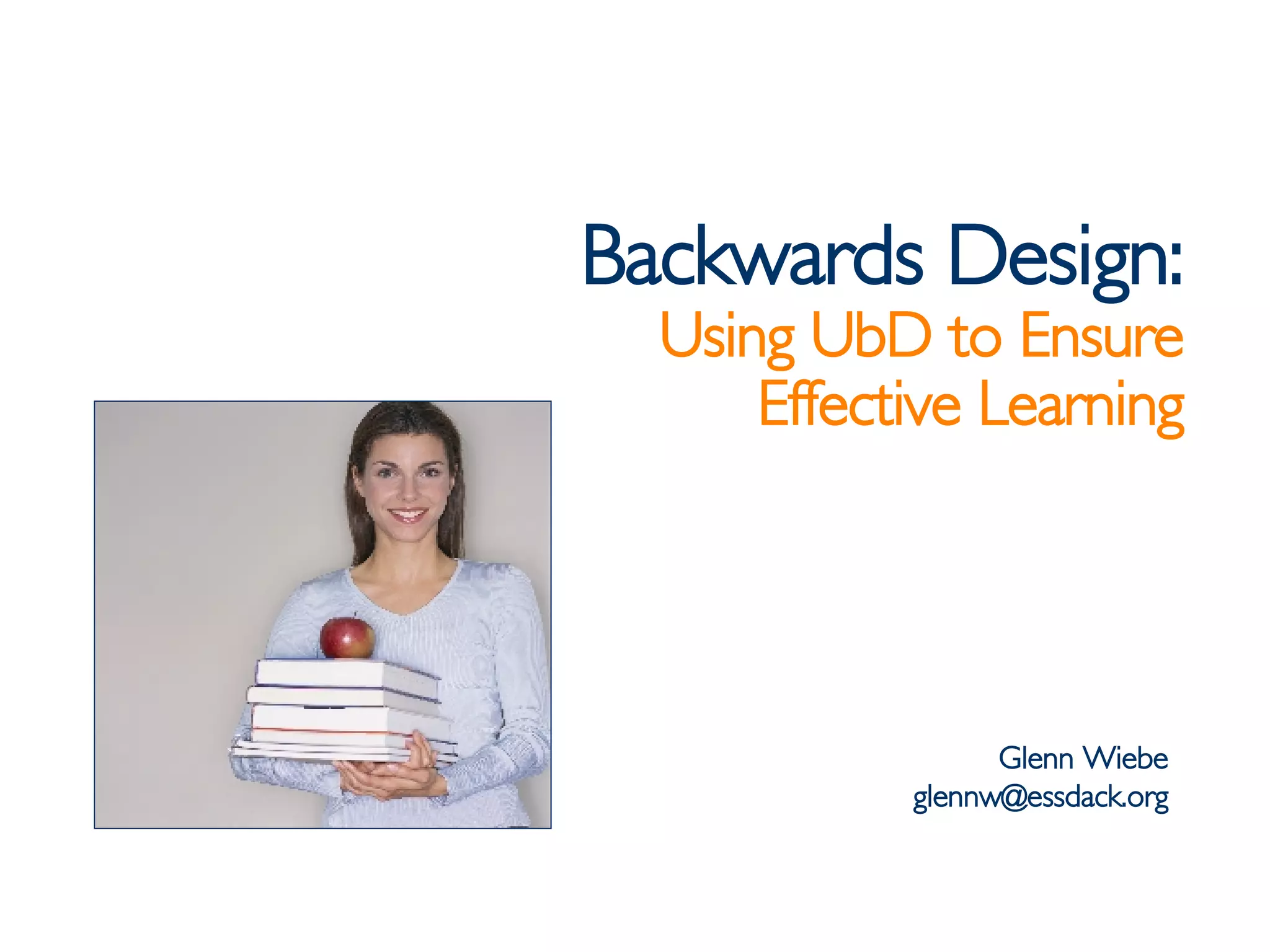 Backwards Design:
Using UbD to Ensure Effective Learning

Glenn Wiebe
glennw@essdack.org